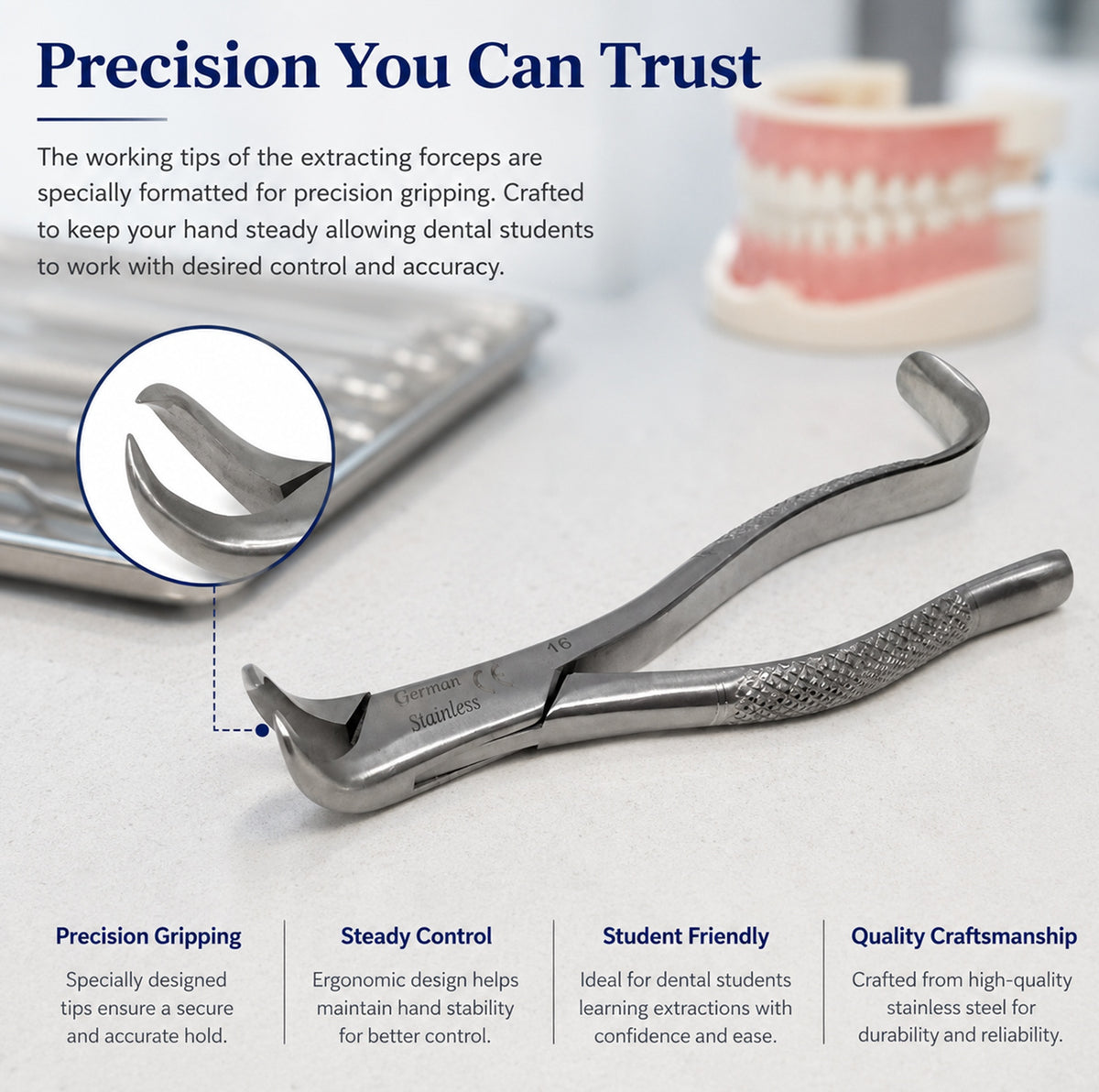 Precision You Can Trust

The working tips of the extracting forceps are specially formatted for precision gripping. Crafted to keep your hand steady allowing dental students to work with desired control and accuracy.

16
German CE
Stainless

Precision Gripping
Specially designed tips ensure a secure and accurate hold.

Steady Control
Ergonomic design helps maintain hand stability for better control.

Student Friendly
Ideal for dental students learning extractions with confidence and ease.

Quality Craftsmanship
Crafted from high-quality stainless steel for durability and reliability.